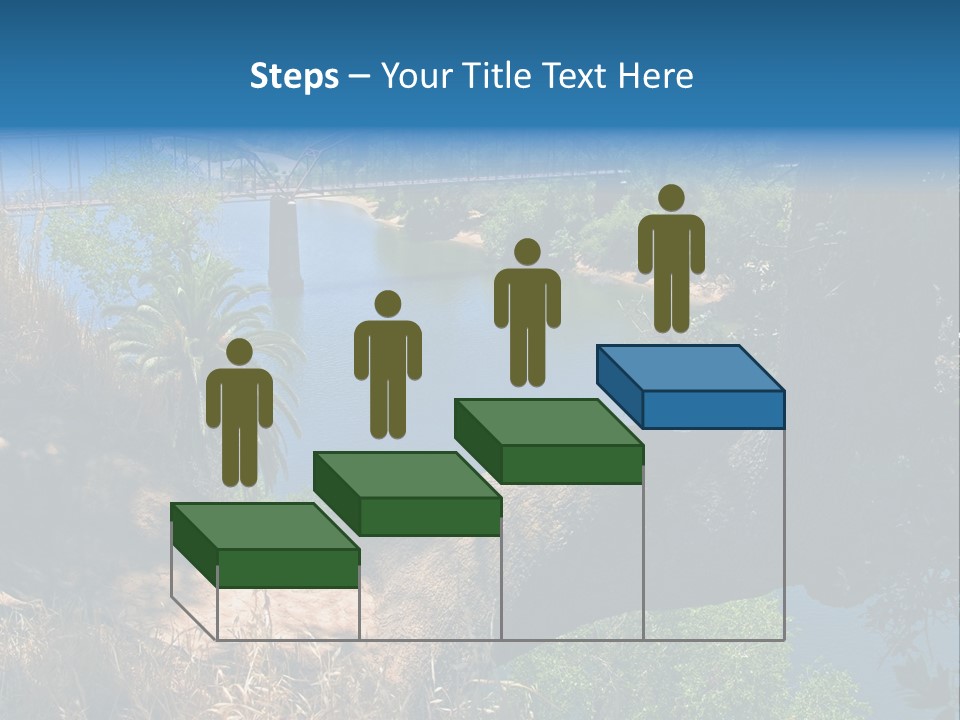 Steps – Your Title Text Here